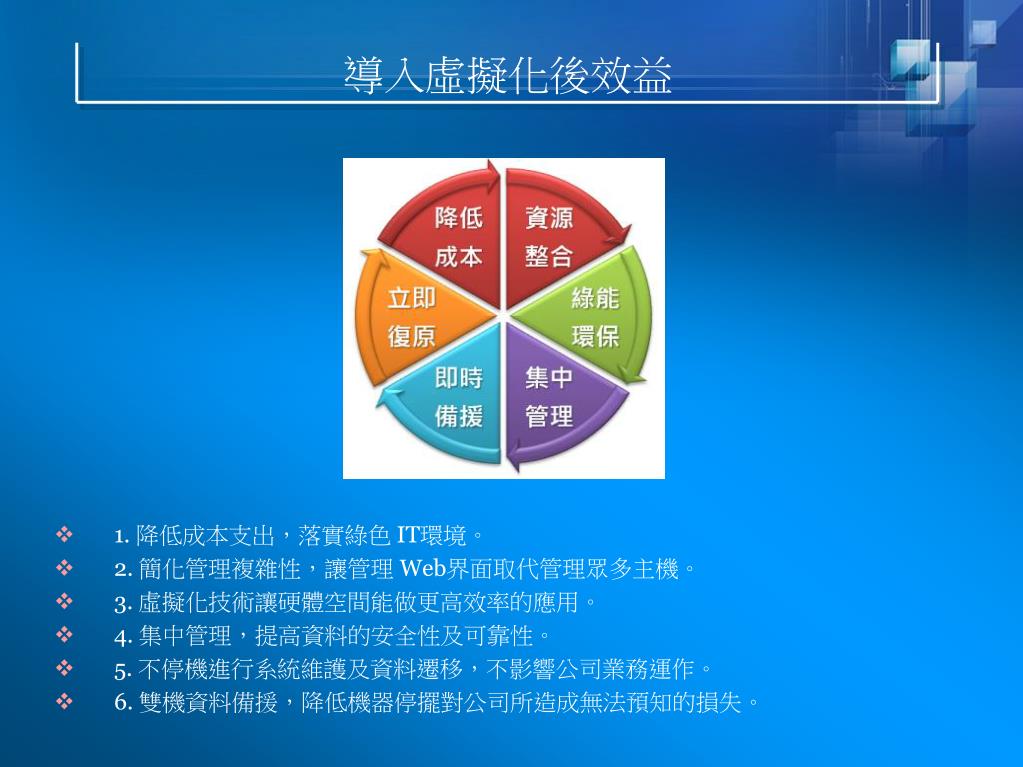 導入虛擬化後效益

降低成本

資源整合

綠能環保

集中管理

即時備援

立即復原

❖ 1. 降低成本支出，落實綠色 IT環境。
❖ 2. 簡化管理複雜性，讓管理 Web界面取代管理眾多主機。
❖ 3. 虛擬化技術讓硬體空間能做更高效率的應用。
❖ 4. 集中管理，提高資料的安全性及可靠性。
❖ 5. 不停機進行系統維護及資料遷移，不影響公司業務運作。
❖ 6. 雙機資料備援，降低機器停擺對公司所造成無法預知的損失。